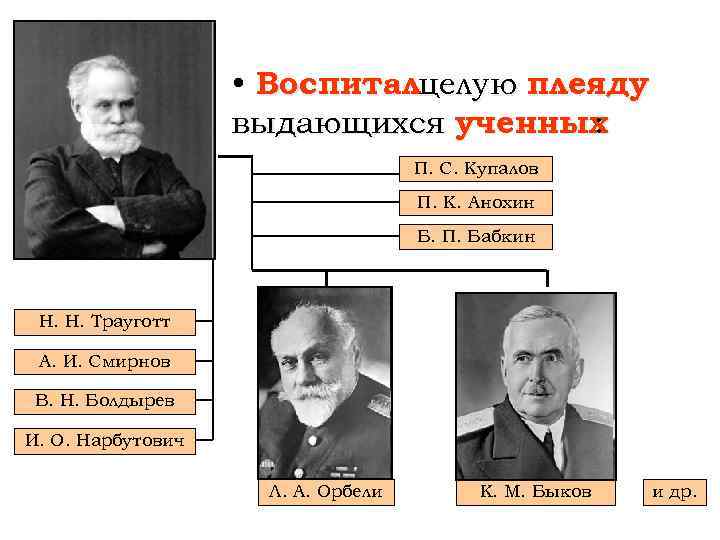 • Воспиталцелую плеяду выдающихся ученных

П. С. Купалов

П. К. Анохин

Б. П. Бабкин

Н. Н. Трауготт

А. И. Смирнов

В. Н. Болдырев

И. О. Нарбутович

Л. А. Орбели

К. М. Быков

и др.